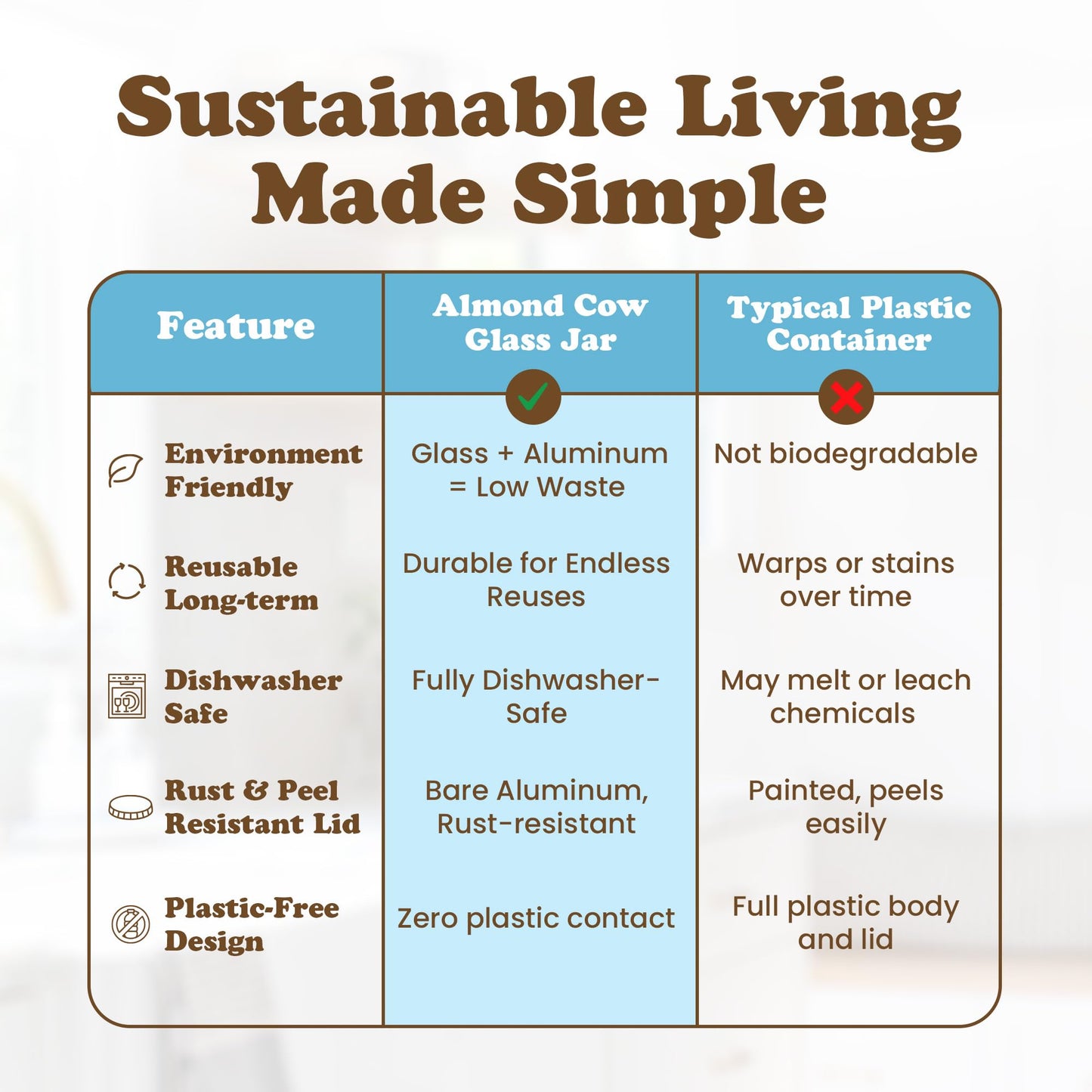 Sustainable Living Made Simple

| Feature | Almond Cow Glass Jar | Typical Plastic Container |
|---|---|---|
| Environment Friendly | Glass + Aluminum = Low Waste | Not biodegradable |
| Reusable Long-term | Durable for Endless Reuses | Warps or stains over time |
| Dishwasher Safe | Fully Dishwasher-Safe | May melt or leach chemicals |
| Rust & Peel Resistant Lid | Bare Aluminum, Rust-resistant | Painted, peels easily |
| Plastic-Free Design | Zero plastic contact | Full plastic body and lid |